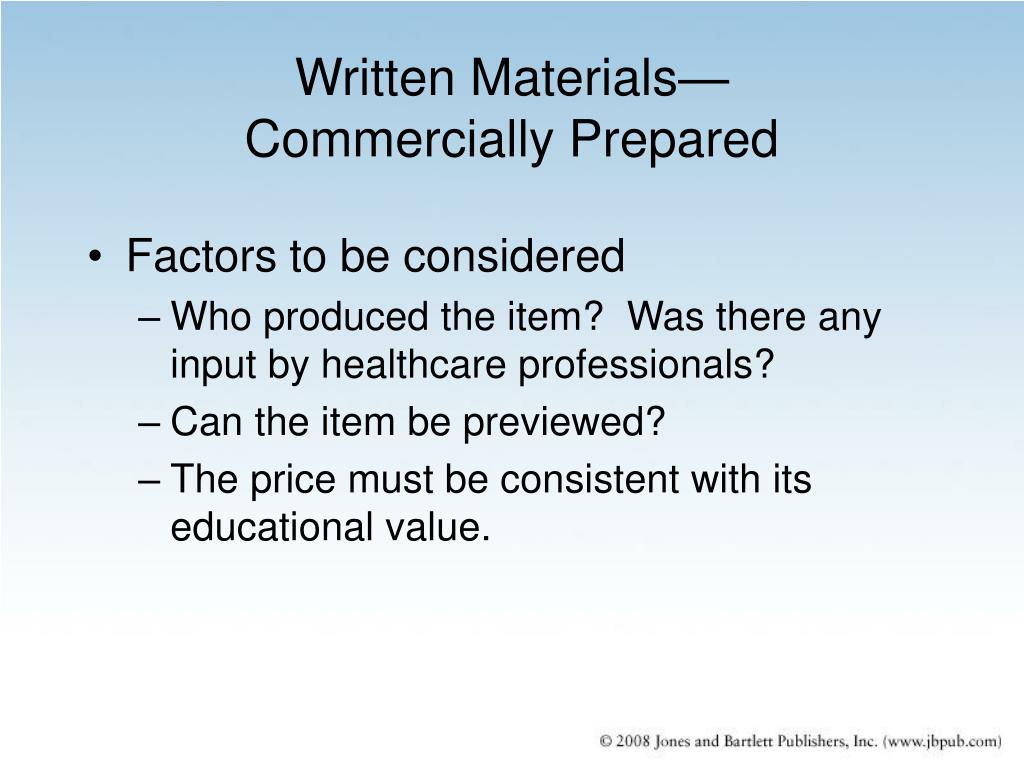 Written Materials—
Commercially Prepared

• Factors to be considered
– Who produced the item?  Was there any input by healthcare professionals?
– Can the item be previewed?
– The price must be consistent with its educational value.

© 2008 Jones and Bartlett Publishers, Inc. (www.jbpub.com)